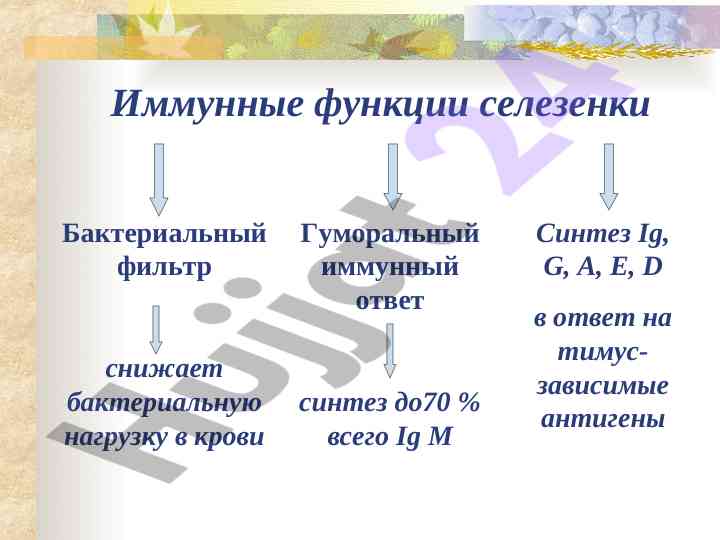 Иммунные функции селезенки

Бактериальный фильтр

снижает бактериальную нагрузку в крови

Гуморальный иммунный ответ

синтез до70 % всего Ig M

Синтез Ig, G, A, E, D

в ответ на тимус-зависимые антигены

Hujjat 24